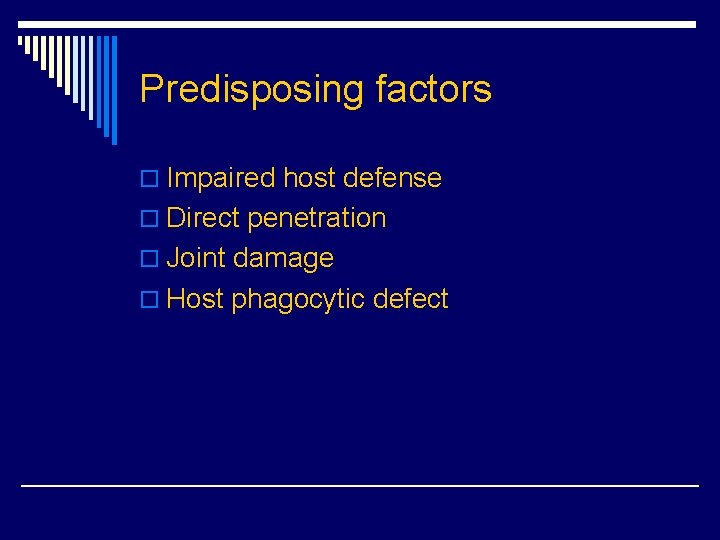 Predisposing factors

Impaired host defense
Direct penetration
Joint damage
Host phagocytic defect